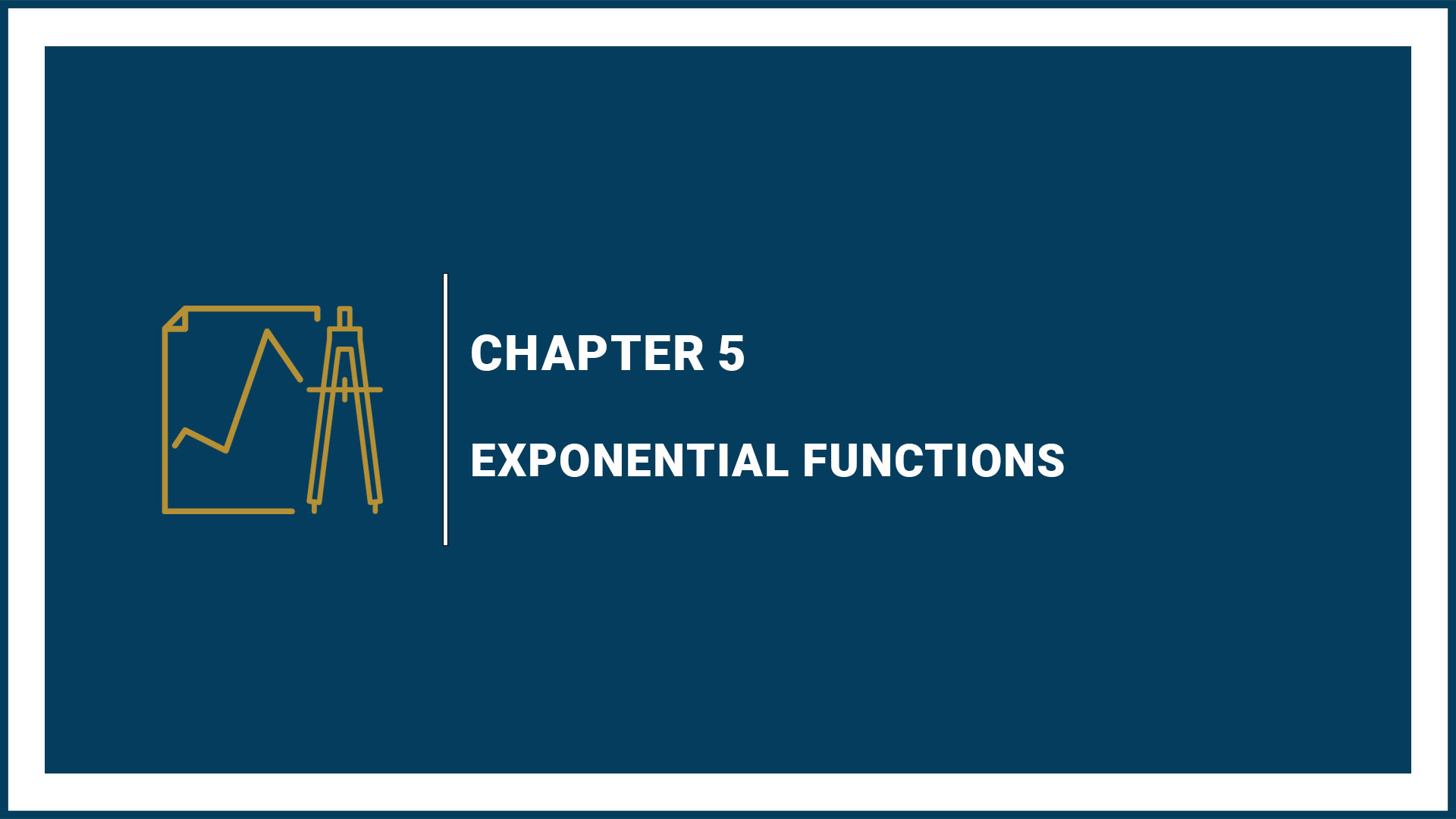 CHAPTER 5

EXPONENTIAL FUNCTIONS